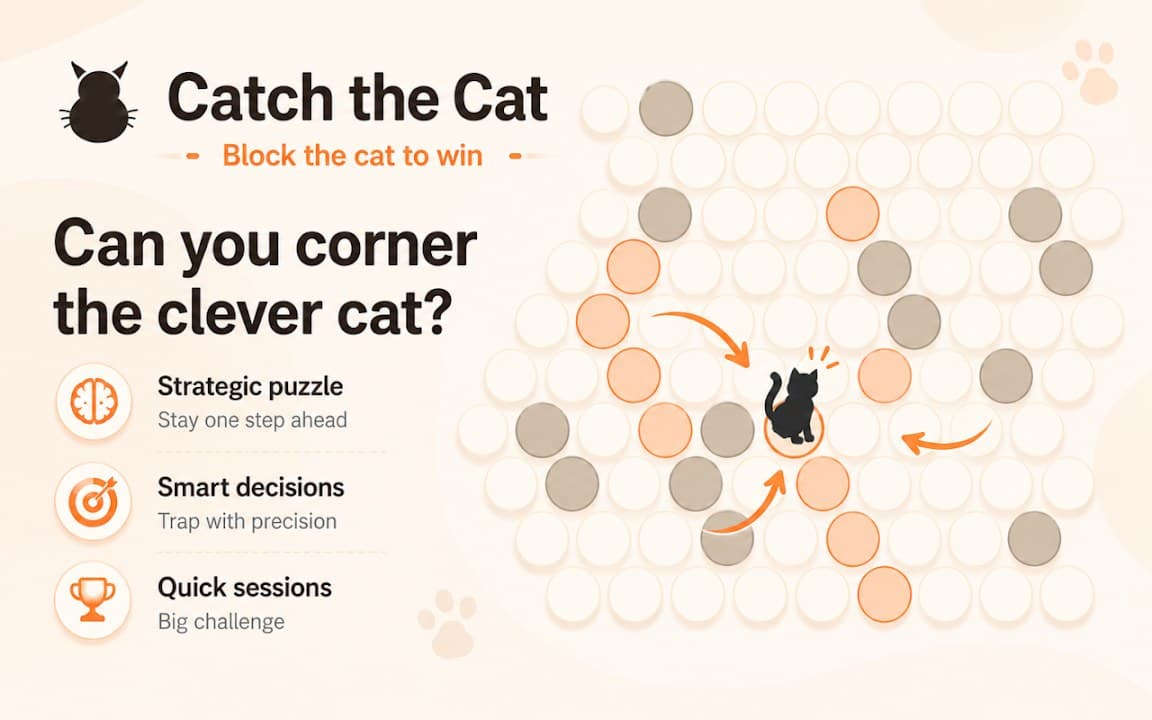 Catch the Cat

Block the cat to win

Can you corner the clever cat?

Strategic puzzle
Stay one step ahead

Smart decisions
Trap with precision

Quick sessions
Big challenge